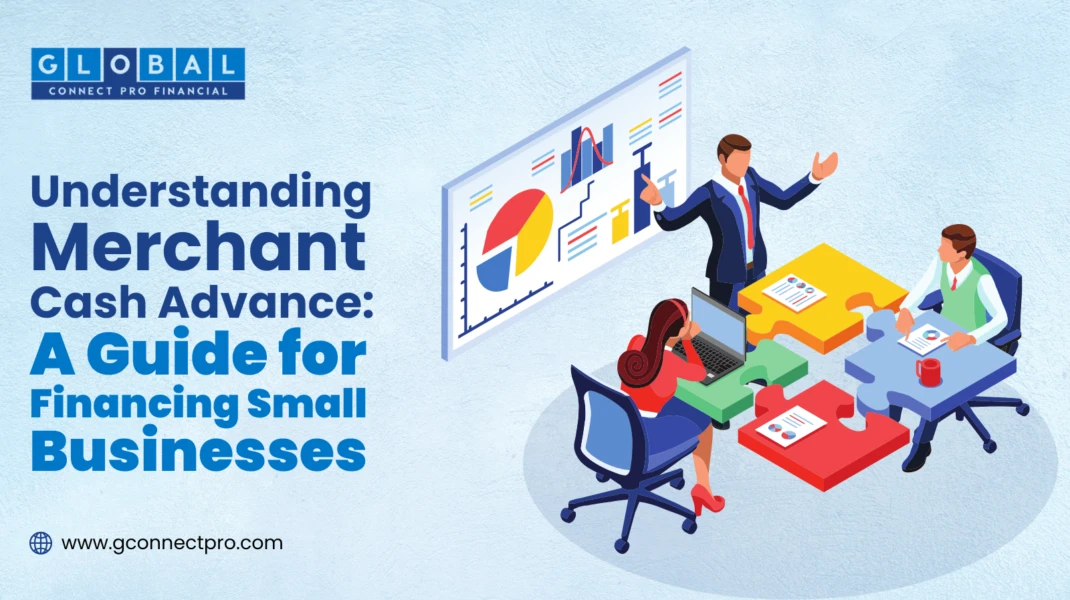 GLOBAL
CONNECT PRO FINANCIAL

Understanding Merchant Cash Advance: A Guide for Financing Small Businesses

www.gconnectpro.com